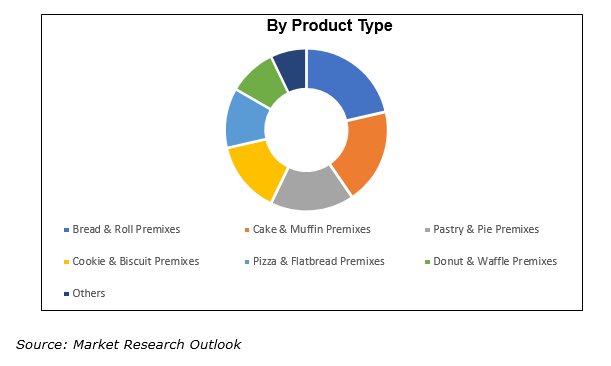 By Product Type

Bread & Roll Premixes
Cake & Muffin Premixes
Pastry & Pie Premixes
Cookie & Biscuit Premixes
Pizza & Flatbread Premixes
Donut & Waffle Premixes
Others

Source: Market Research Outlook